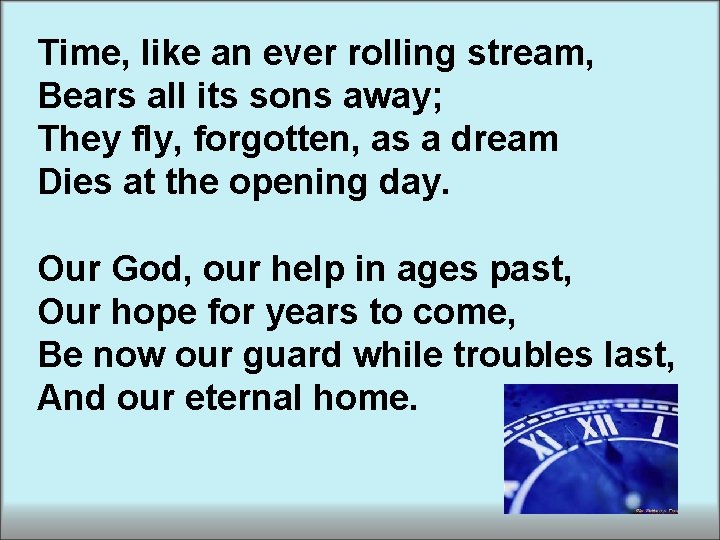 Time, like an ever rolling stream,
Bears all its sons away;
They fly, forgotten, as a dream
Dies at the opening day.

Our God, our help in ages past,
Our hope for years to come,
Be now our guard while troubles last,
And our eternal home.

XI XII I